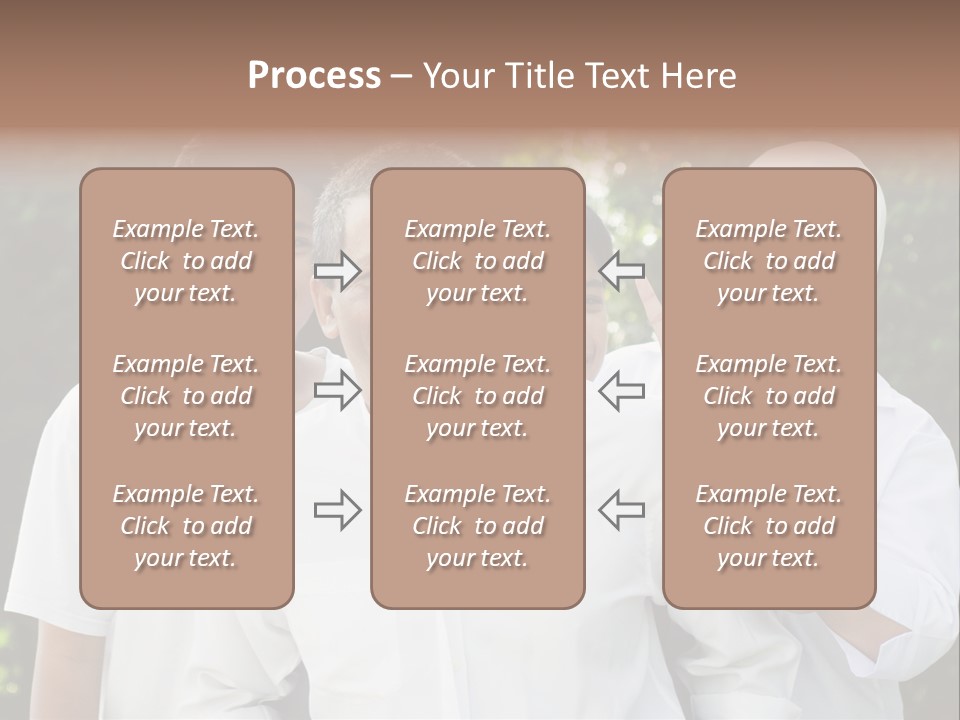 Process – Your Title Text Here

Example Text. Click to add your text.

Example Text. Click to add your text.

Example Text. Click to add your text.

Example Text. Click to add your text.

Example Text. Click to add your text.

Example Text. Click to add your text.

Example Text. Click to add your text.

Example Text. Click to add your text.

Example Text. Click to add your text.